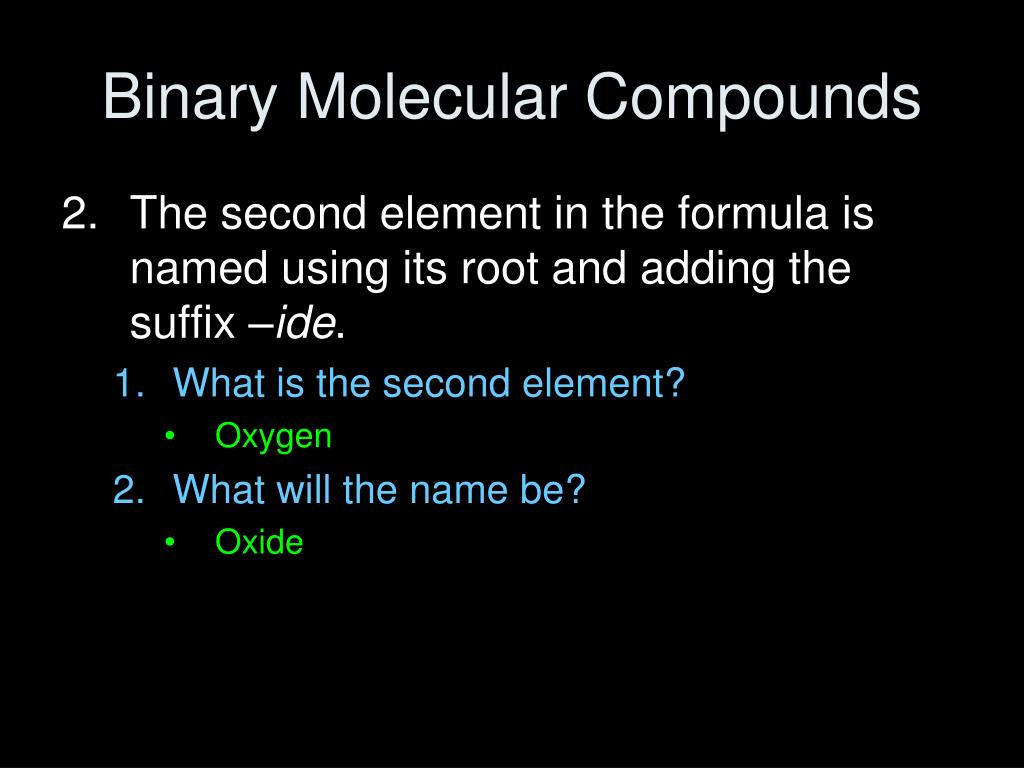 Binary Molecular Compounds

2. The second element in the formula is named using its root and adding the suffix –ide.

1. What is the second element?

• Oxygen

2. What will the name be?

• Oxide